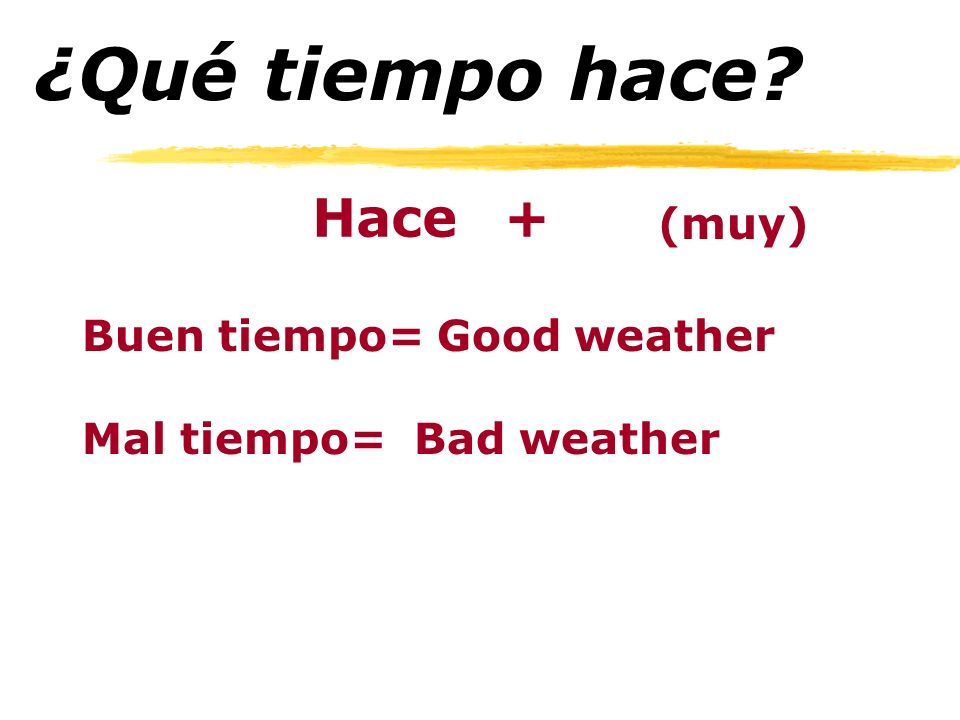 ¿Qué tiempo hace?

Hace + (muy)

Buen tiempo= Good weather

Mal tiempo= Bad weather